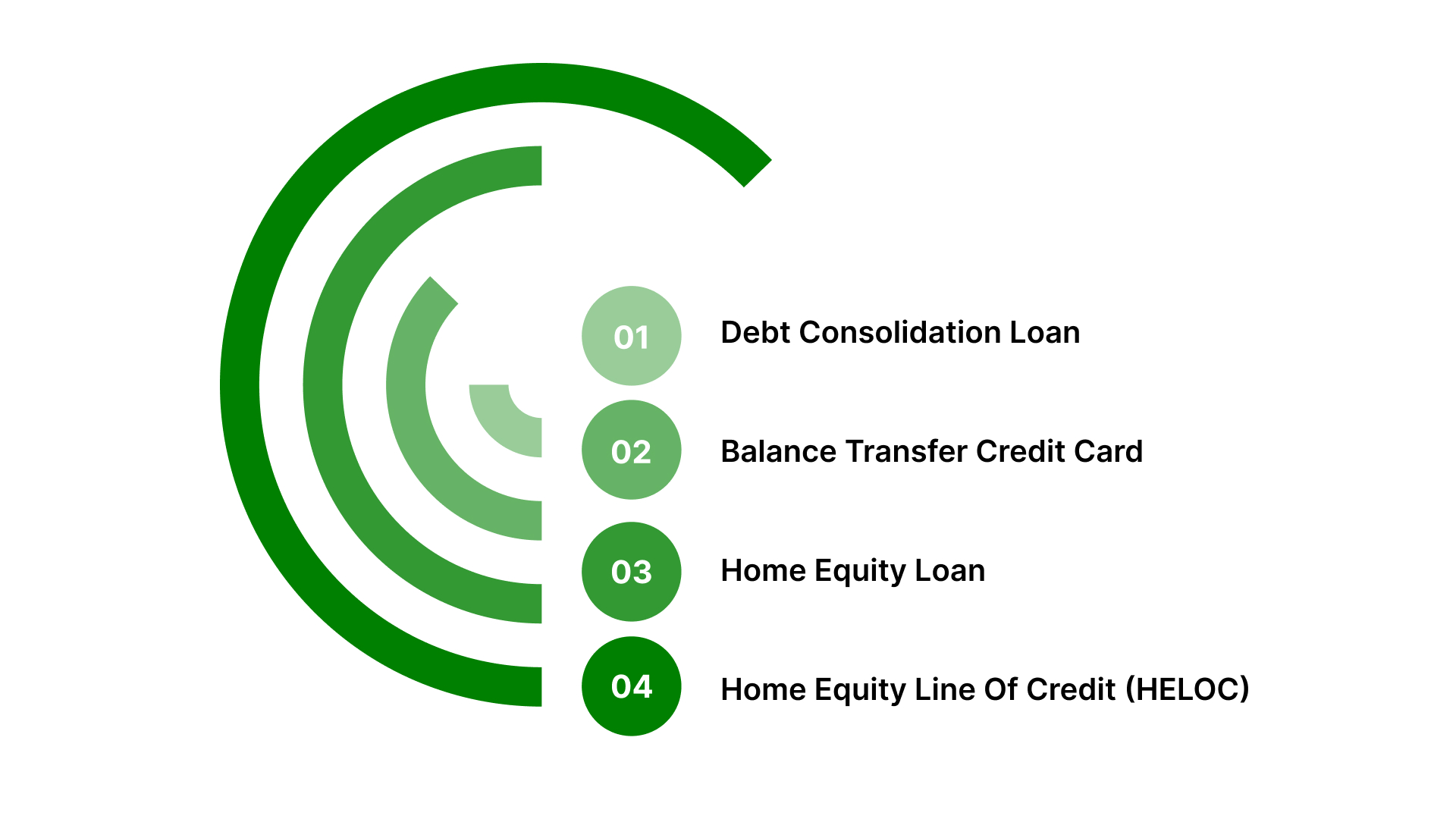 01 Debt Consolidation Loan

02 Balance Transfer Credit Card

03 Home Equity Loan

04 Home Equity Line Of Credit (HELOC)